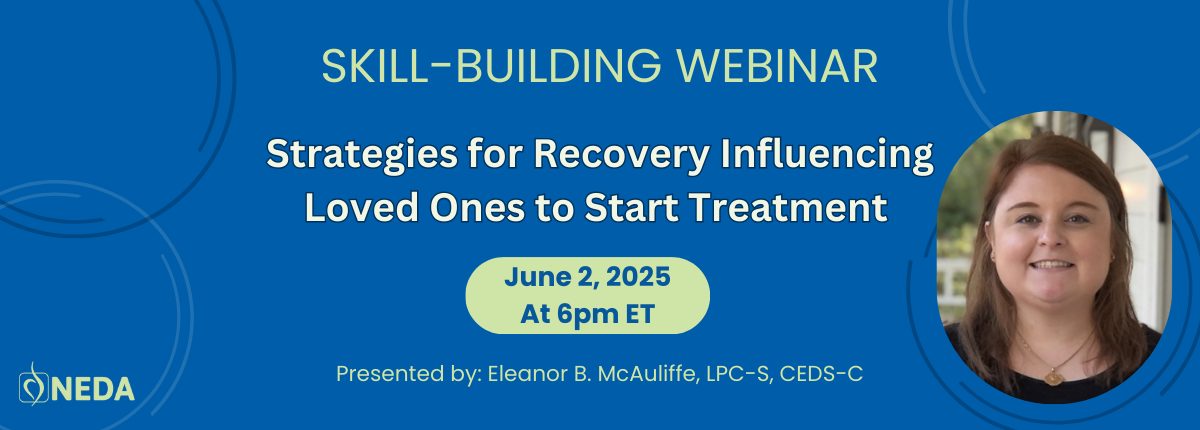 SKILL-BUILDING WEBINAR

Strategies for Recovery Influencing Loved Ones to Start Treatment

June 2, 2025
At 6pm ET

Presented by: Eleanor B. McAuliffe, LPC-S, CEDS-C

NEDA